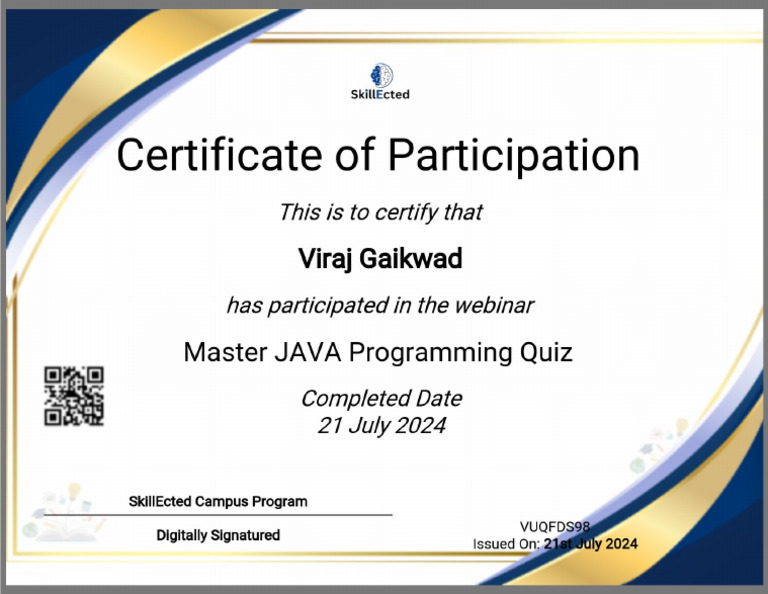 SkillEcted

Certificate of Participation

This is to certify that

Viraj Gaikwad

has participated in the webinar

Master JAVA Programming Quiz

Completed Date
21 July 2024

SkillEcted Campus Program

Digitally Signatured

VUQFDS98
Issued On: 21st July 2024